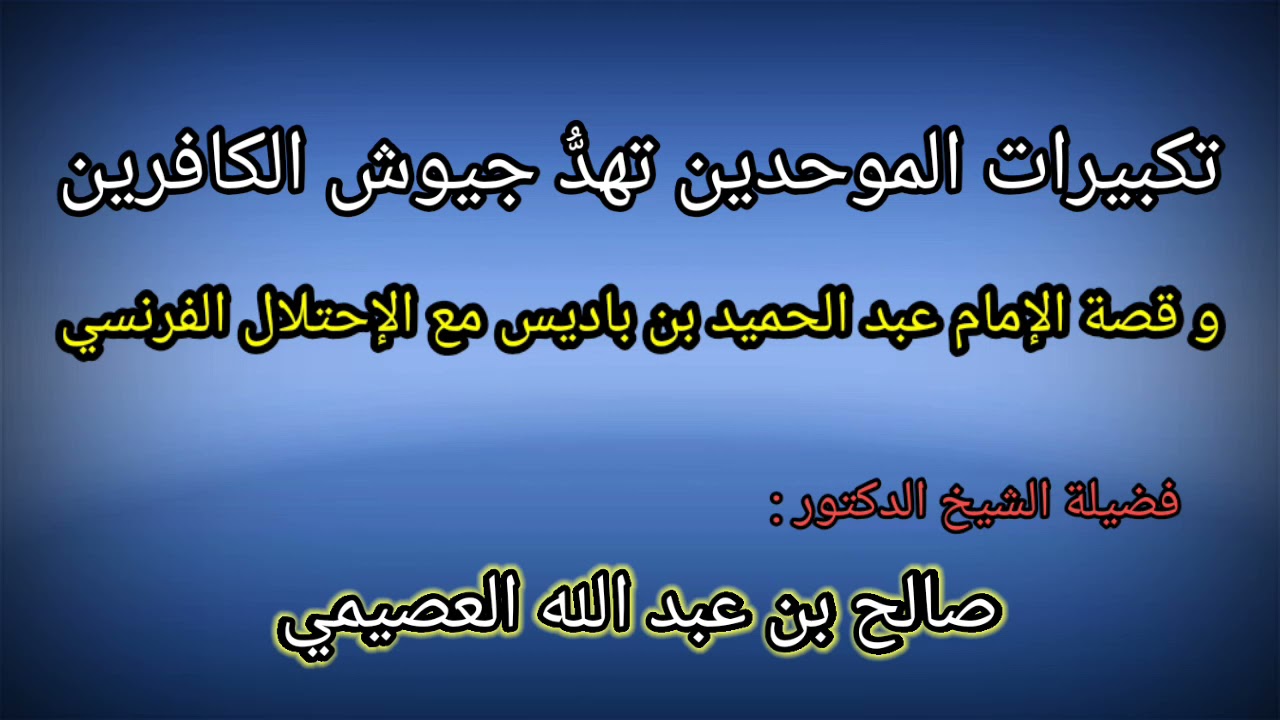 تكبيرات الموحدين تهدُّ جيوش الكافرين

و قصة الإمام عبد الحميد بن باديس مع الإحتلال الفرنسي

فضيلة الشيخ الدكتور :

صالح بن عبد الله العصيمي